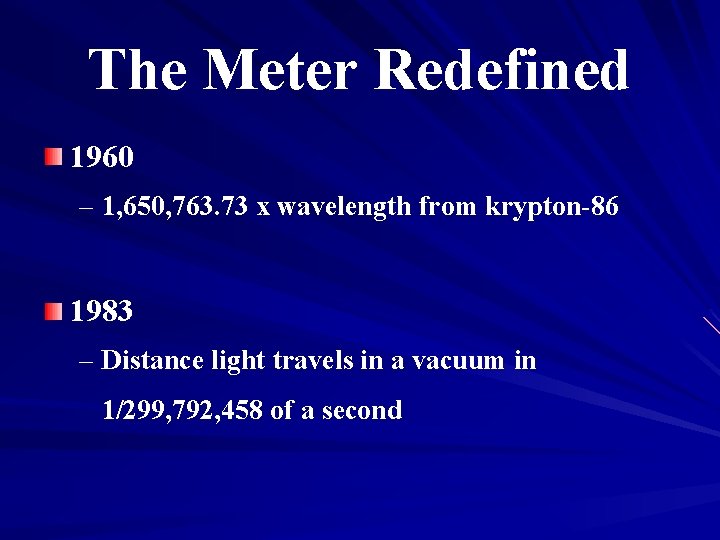 The Meter Redefined

1960

– 1,650,763.73 x wavelength from krypton-86

1983

– Distance light travels in a vacuum in 1/299,792,458 of a second